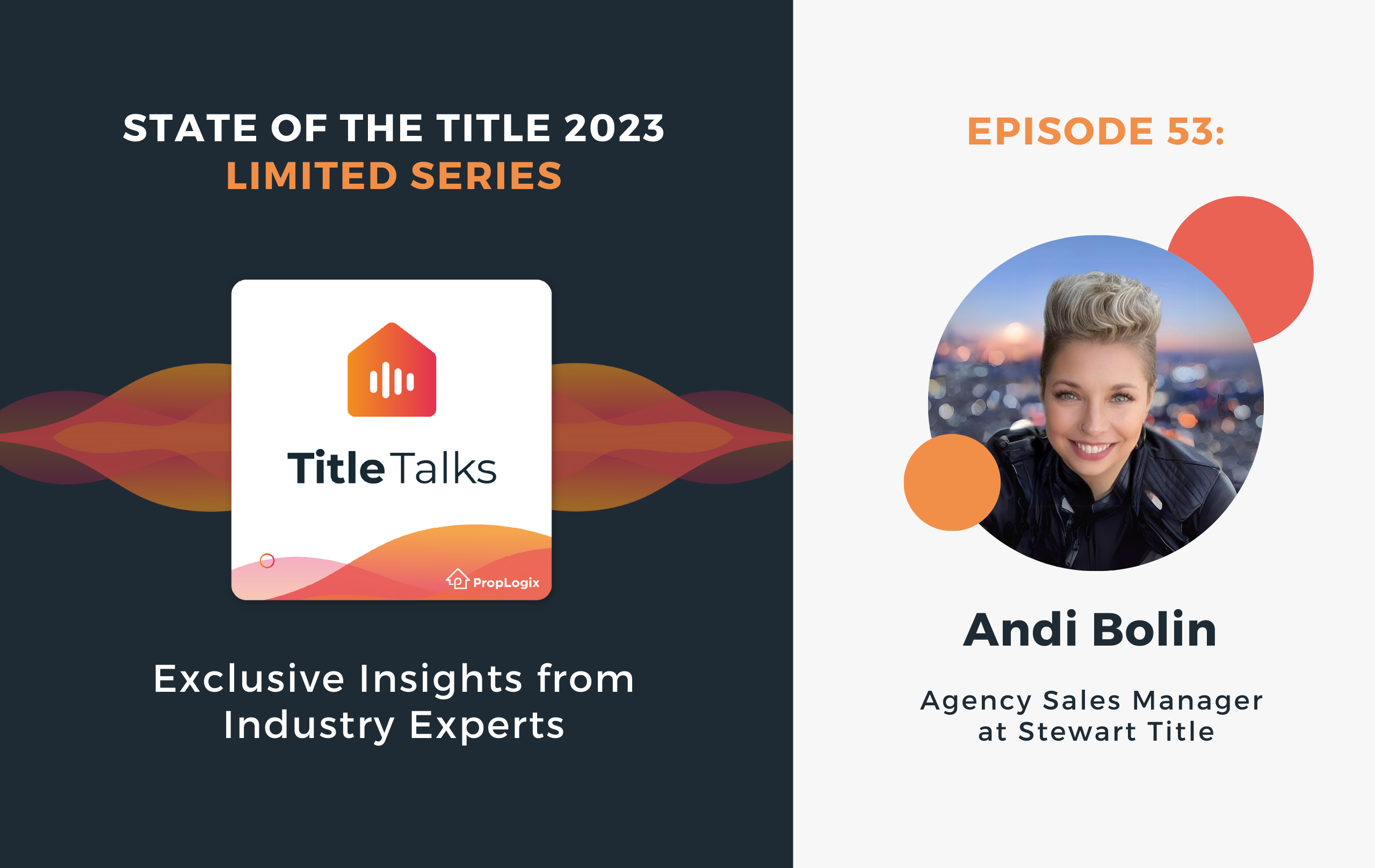 STATE OF THE TITLE 2023
LIMITED SERIES

Title Talks

PropLogix

Exclusive Insights from Industry Experts

EPISODE 53:

Andi Bolin

Agency Sales Manager at Stewart Title